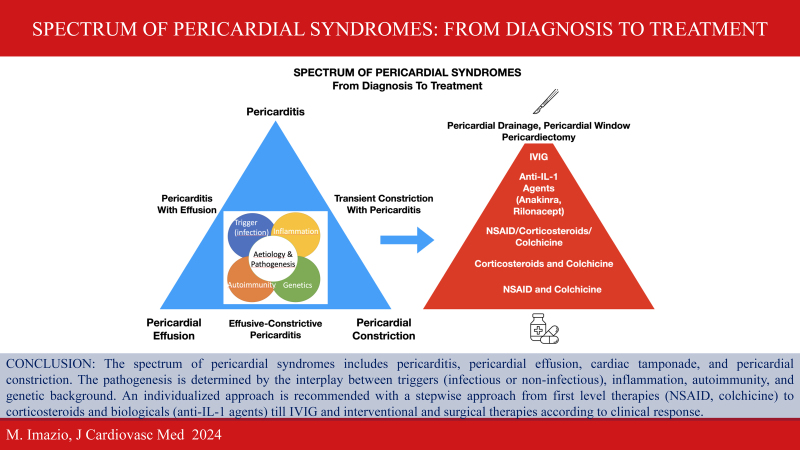 SPECTRUM OF PERICARDIAL SYNDROMES: FROM DIAGNOSIS TO TREATMENT

SPECTRUM OF PERICARDIAL SYNDROMES
From Diagnosis To Treatment

Pericarditis

Pericarditis With Effusion

Transient Constriction With Pericarditis

Trigger (infection)

Inflammation

Aetiology & Pathogenesis

Autoimmunity

Genetics

Pericardial Effusion

Effusive-Constrictive Pericarditis

Pericardial Constriction

Pericardial Drainage, Pericardial Window Pericardiectomy

IVIG

Anti-IL-1 Agents (Anakinra, Rilonacept)

NSAID/Corticosteroids/ Colchicine

Corticosteroids and Colchicine

NSAID and Colchicine

CONCLUSION: The spectrum of pericardial syndromes includes pericarditis, pericardial effusion, cardiac tamponade, and pericardial constriction. The pathogenesis is determined by the interplay between triggers (infectious or non-infectious), inflammation, autoimmunity, and genetic background. An individualized approach is recommended with a stepwise approach from first level therapies (NSAID, colchicine) to corticosteroids and biologicals (anti-IL-1 agents) till IVIG and interventional and surgical therapies according to clinical response.

M. Imazio, J Cardiovasc Med 2024